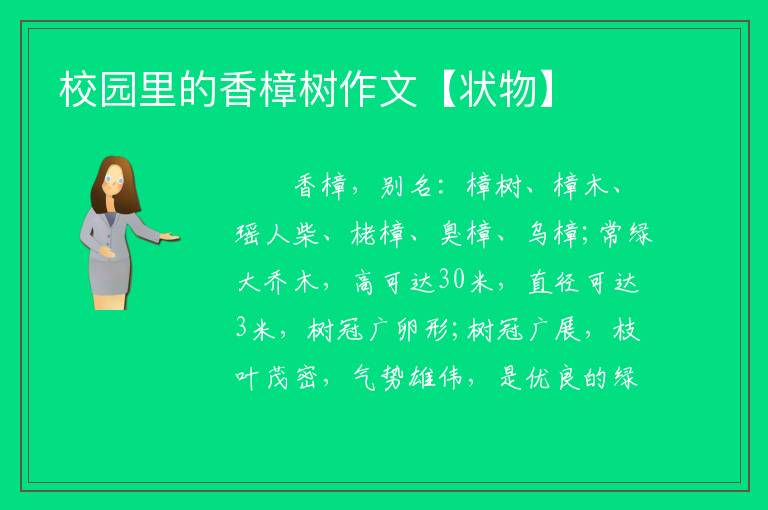 校园里的香樟树作文【状物】

香樟，别名：樟树、樟木、瑶人柴、栳樟、臭樟、乌樟；常绿大乔木，高可达30米，直径可达3米，树冠广卵形；树冠广展，枝叶茂密，气势雄伟，是优良的绿